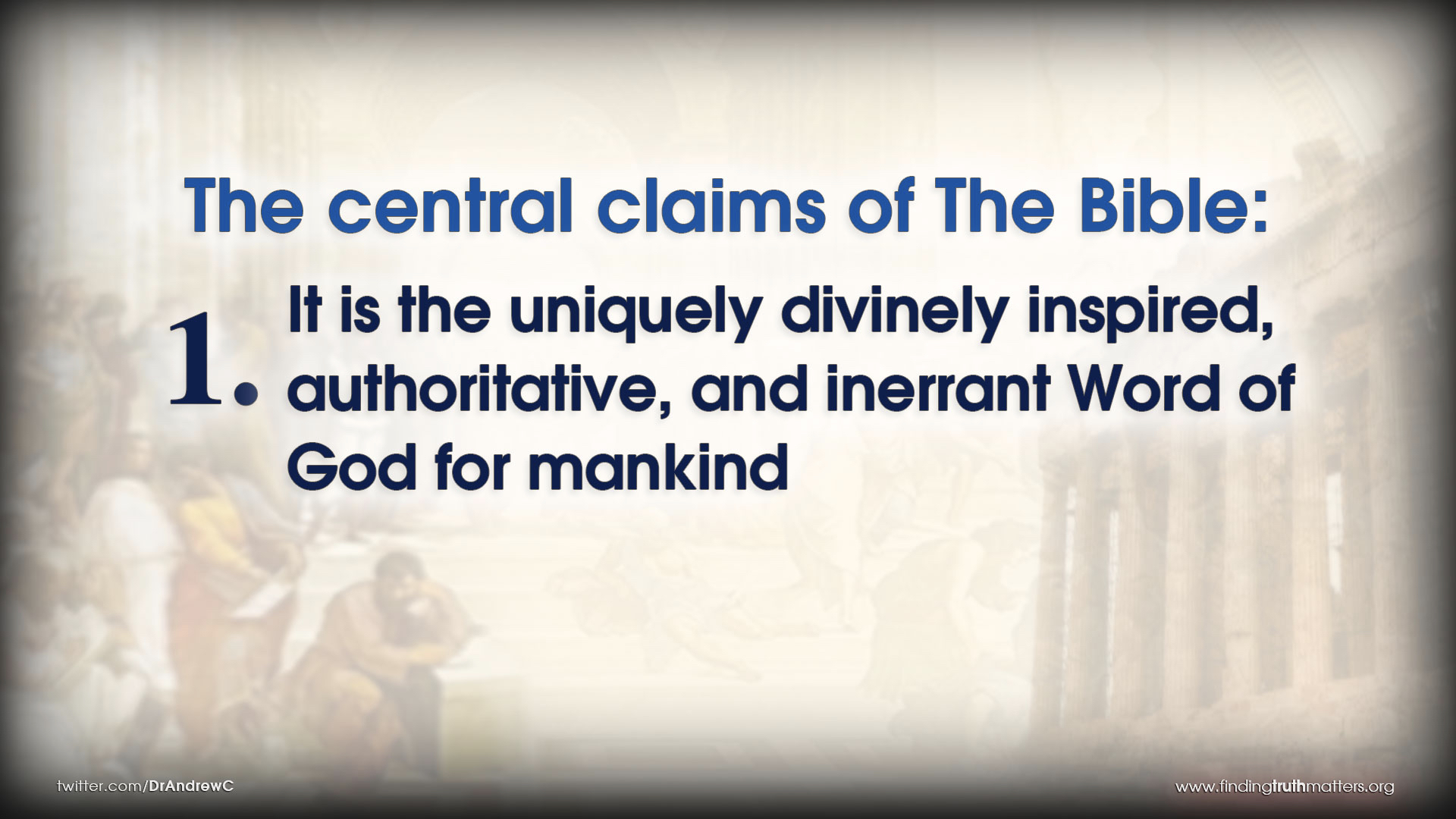 The central claims of The Bible:

1. It is the uniquely divinely inspired, authoritative, and inerrant Word of God for mankind

twitter.com/DrAndrewC

www.findingtruthmatters.org